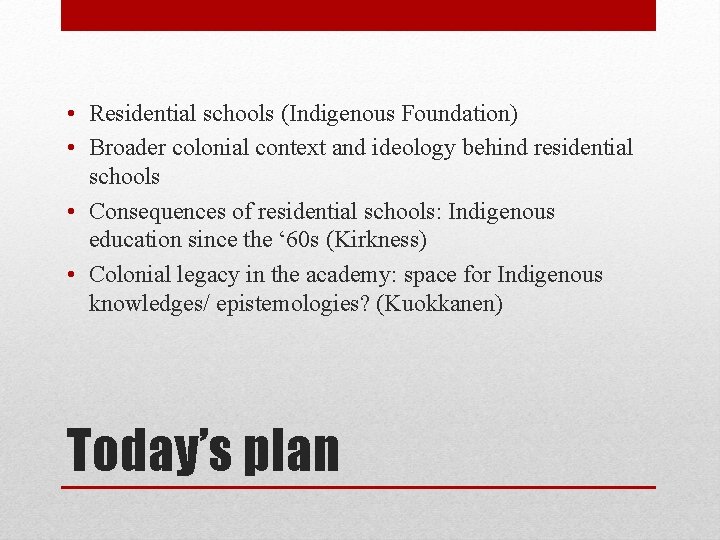 • Residential schools (Indigenous Foundation)
• Broader colonial context and ideology behind residential schools
• Consequences of residential schools: Indigenous education since the ‘60s (Kirkness)
• Colonial legacy in the academy: space for Indigenous knowledges/ epistemologies? (Kuokkanen)

Today’s plan